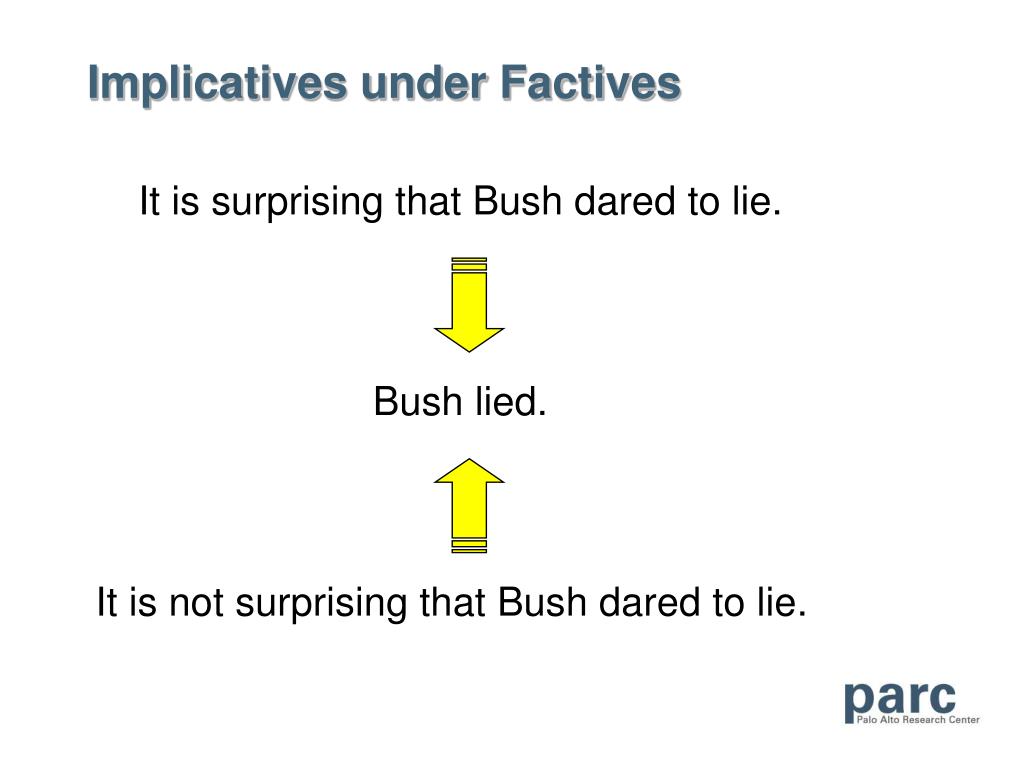 Implicatives under Factives

It is surprising that Bush dared to lie.

Bush lied.

It is not surprising that Bush dared to lie.

parc
Palo Alto Research Center